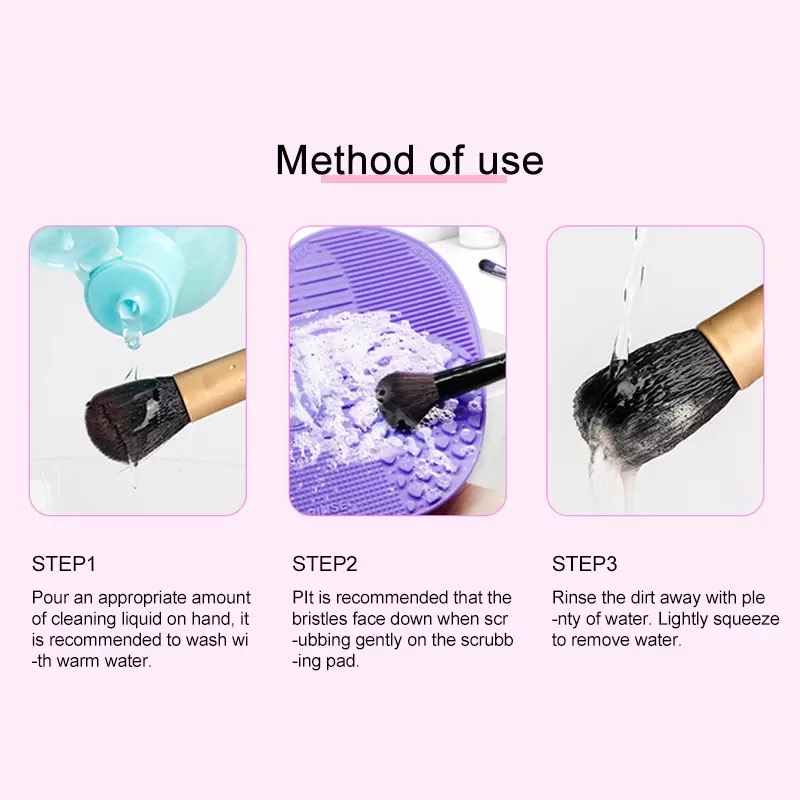 Method of use

STEP1

Pour an appropriate amount of cleaning liquid on hand, it is recommended to wash wi -th warm water.

STEP2

PIt is recommended that the bristles face down when scr -ubbing gently on the scrubb -ing pad.

STEP3

Rinse the dirt away with ple -nty of water. Lightly squeeze to remove water.